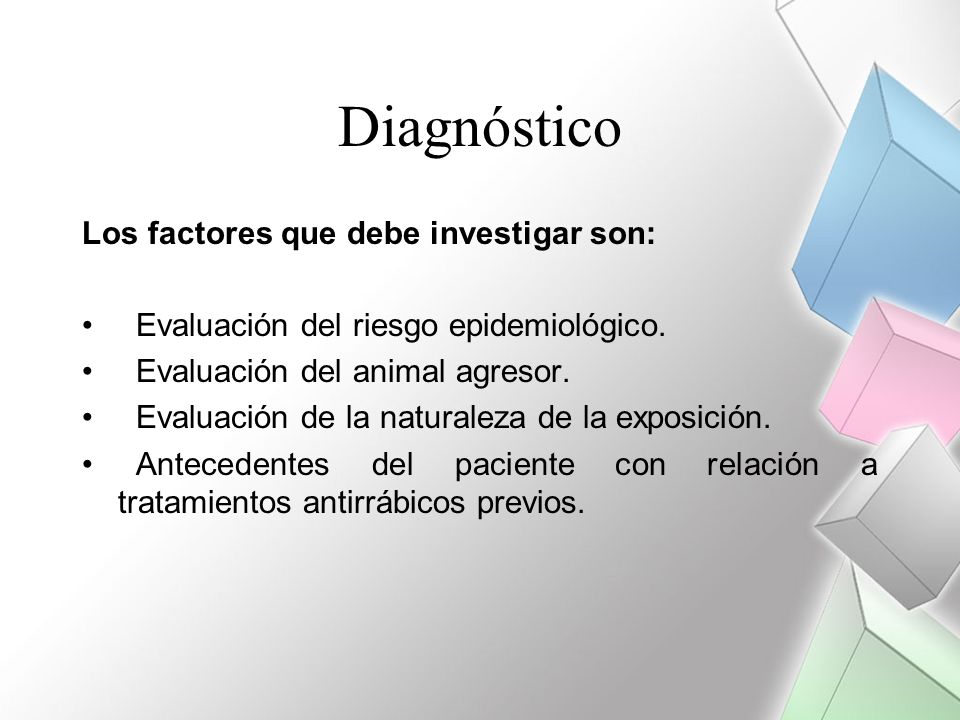 Diagnóstico

Los factores que debe investigar son:

• Evaluación del riesgo epidemiológico.
• Evaluación del animal agresor.
• Evaluación de la naturaleza de la exposición.
• Antecedentes del paciente con relación a tratamientos antirrábicos previos.